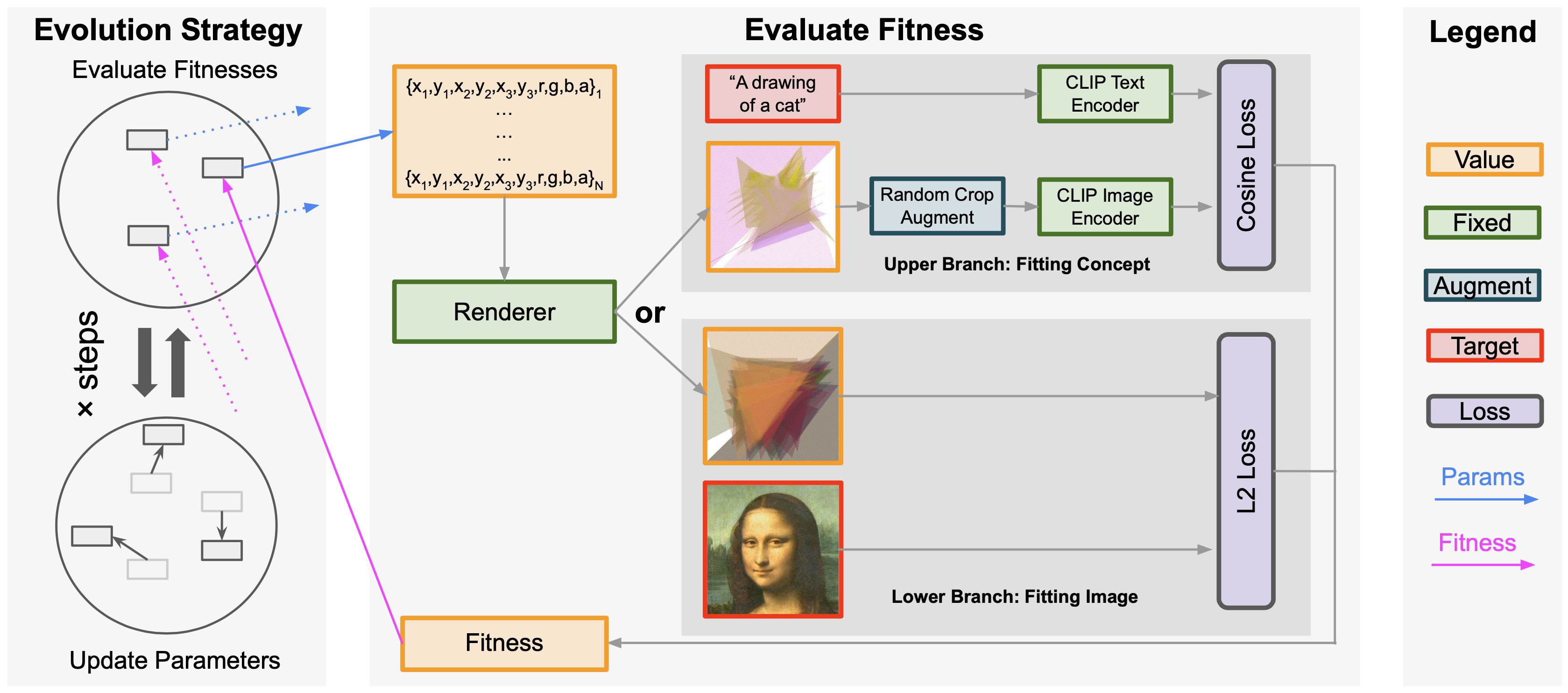 Evolution Strategy

Evaluate Fitnesses

× steps

Update Parameters

Evaluate Fitness

$\{x_1,y_1,x_2,y_2,x_3,y_3,r,g,b,a\}_1$
…
…
…
$\{x_1,y_1,x_2,y_2,x_3,y_3,r,g,b,a\}_N$

Renderer

or

Fitness

"A drawing of a cat"

CLIP Text Encoder

Random Crop Augment

CLIP Image Encoder

Cosine Loss

Upper Branch: Fitting Concept

L2 Loss

Lower Branch: Fitting Image

Legend

Value

Fixed

Augment

Target

Loss

Params

Fitness